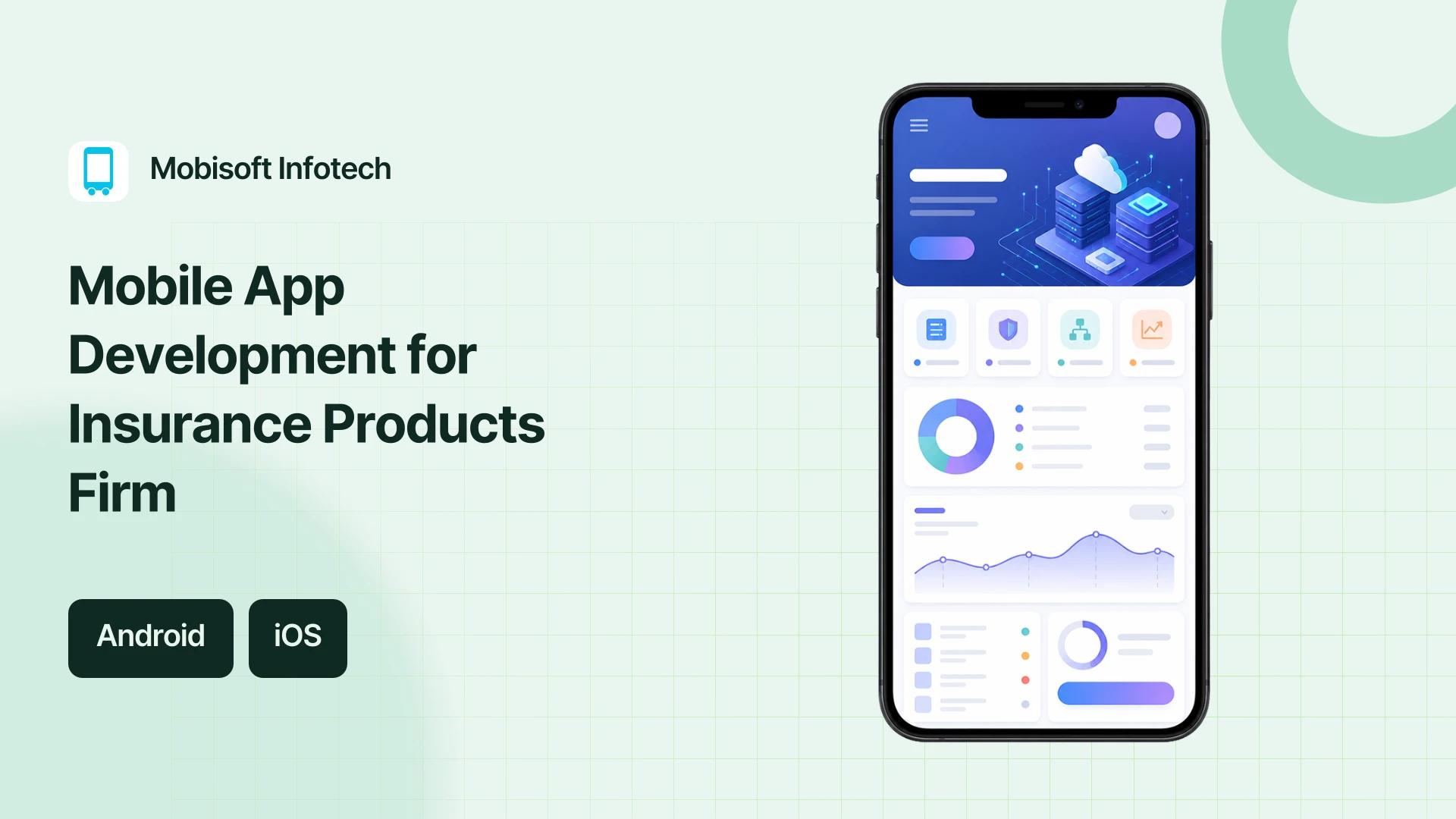 Mobisoft Infotech

Mobile App Development for Insurance Products Firm

Android

iOS